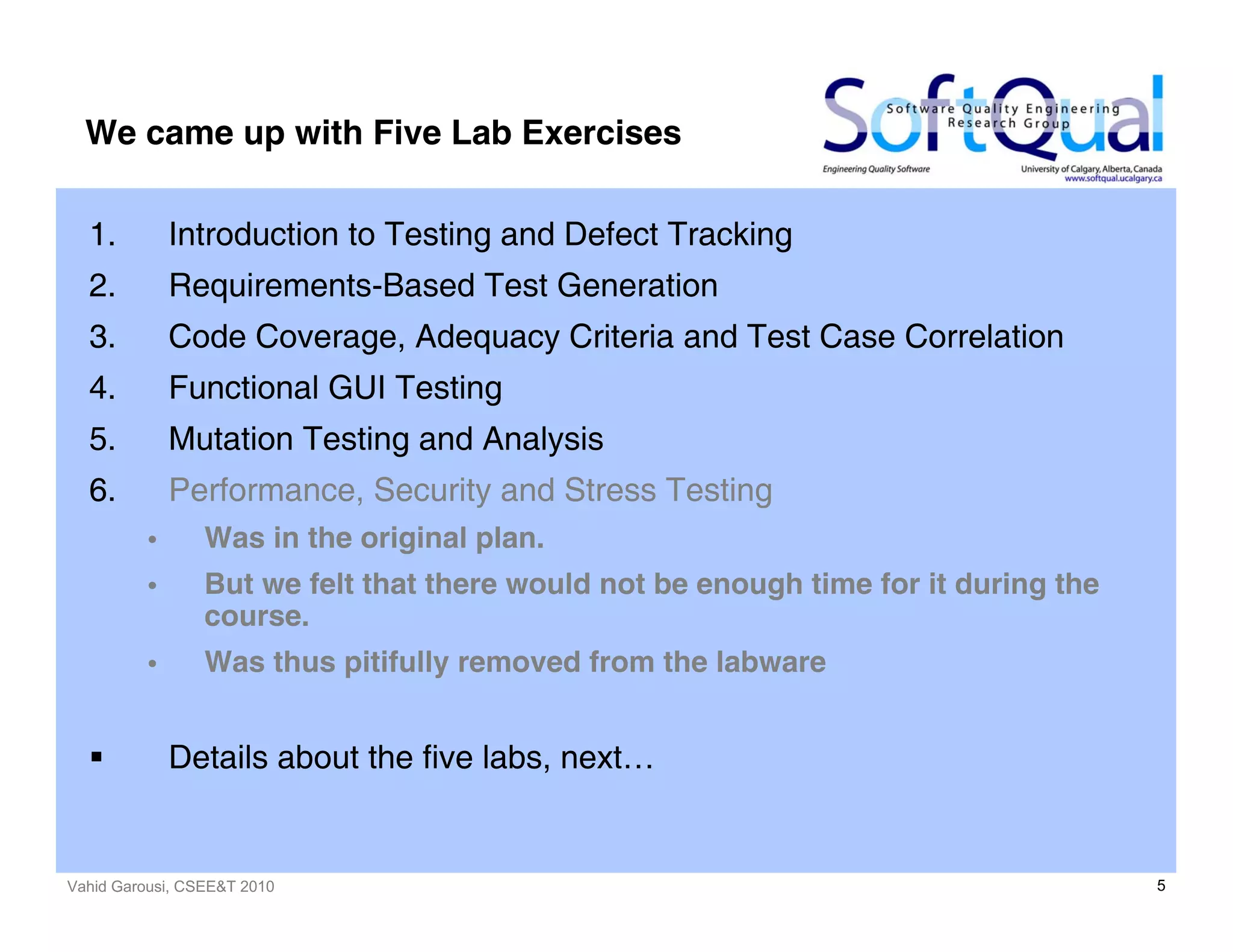 We came up with Five Lab Exercises

SoftQual
Software Quality Engineering Research Group
Engineering Quality Software
University of Calgary, Alberta, Canada
www.softqual.ucalgary.ca

1. Introduction to Testing and Defect Tracking
2. Requirements-Based Test Generation
3. Code Coverage, Adequacy Criteria and Test Case Correlation
4. Functional GUI Testing
5. Mutation Testing and Analysis
6. Performance, Security and Stress Testing
• Was in the original plan.
• But we felt that there would not be enough time for it during the course.
• Was thus pitifully removed from the labware

▪ Details about the five labs, next…

Vahid Garousi, CSEE&T 2010
5